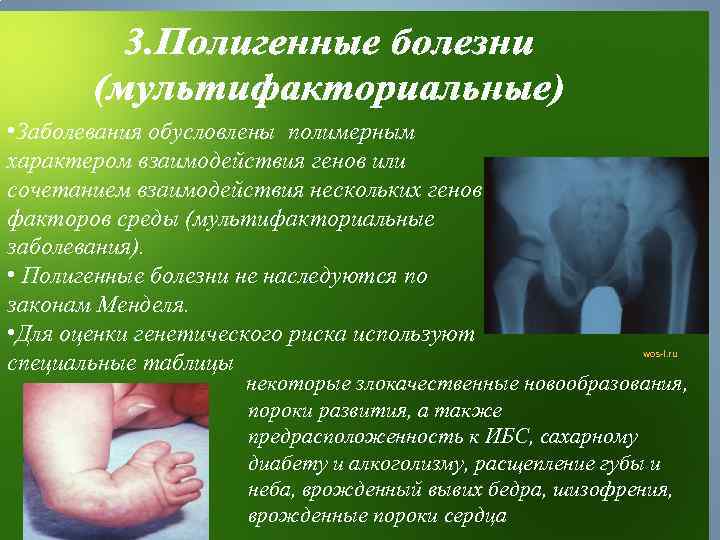 3.Полигенные болезни (мультифакториальные)

•Заболевания обусловлены полимерным характером взаимодействия генов или сочетанием взаимодействия нескольких генов факторов среды (мультифакториальные заболевания).

• Полигенные болезни не наследуются по законам Менделя.

•Для оценки генетического риска используют специальные таблицы

wos-l.ru

некоторые злокачественные новообразования, пороки развития, а также предрасположенность к ИБС, сахарному диабету и алкоголизму, расщепление губы и неба, врожденный вывих бедра, шизофрения, врожденные пороки сердца